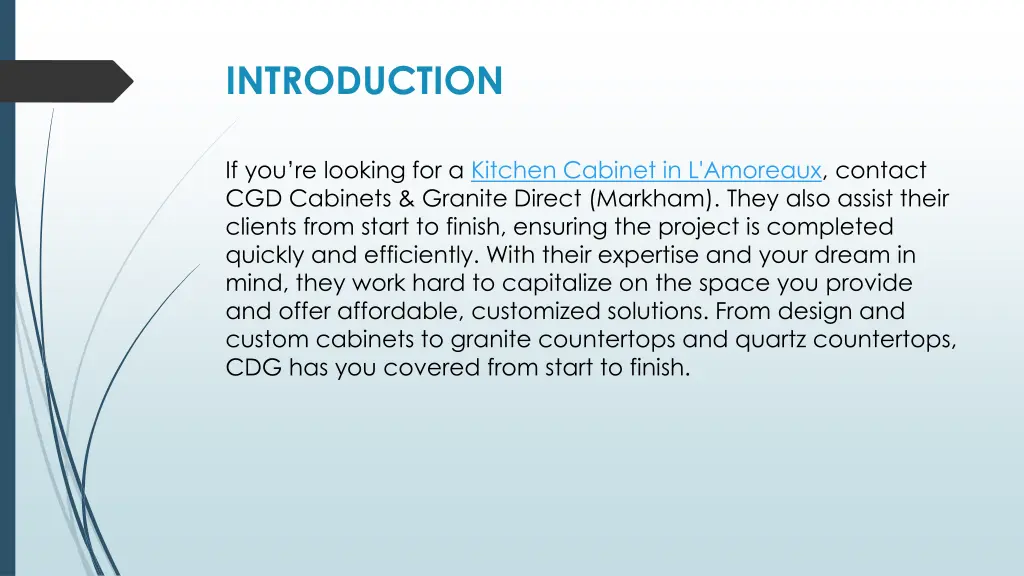 INTRODUCTION

If you're looking for a Kitchen Cabinet in L'Amoreaux, contact CGD Cabinets & Granite Direct (Markham). They also assist their clients from start to finish, ensuring the project is completed quickly and efficiently. With their expertise and your dream in mind, they work hard to capitalize on the space you provide and offer affordable, customized solutions. From design and custom cabinets to granite countertops and quartz countertops, CDG has you covered from start to finish.